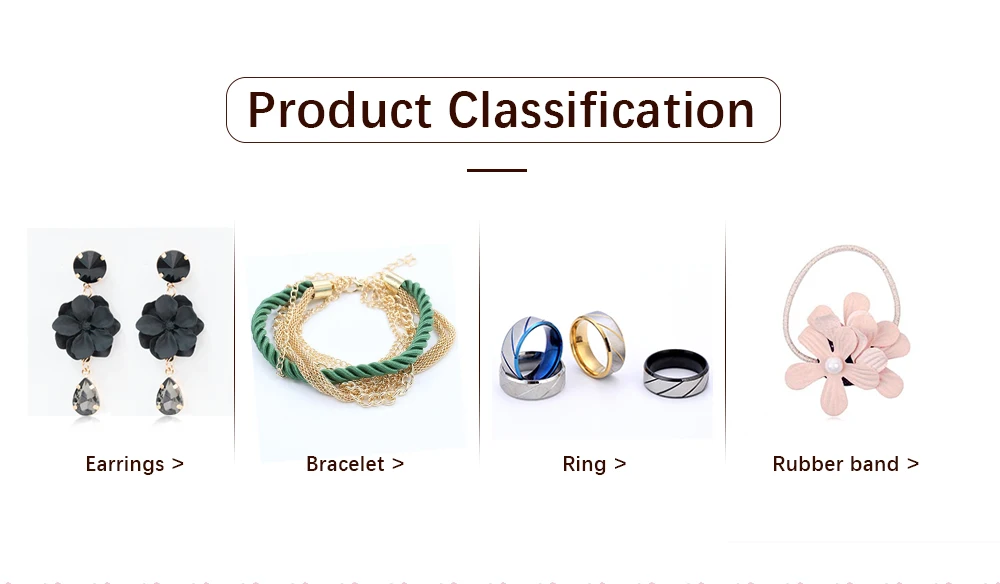 Product Classification

Earrings >

Bracelet >

Ring >

Rubber band >